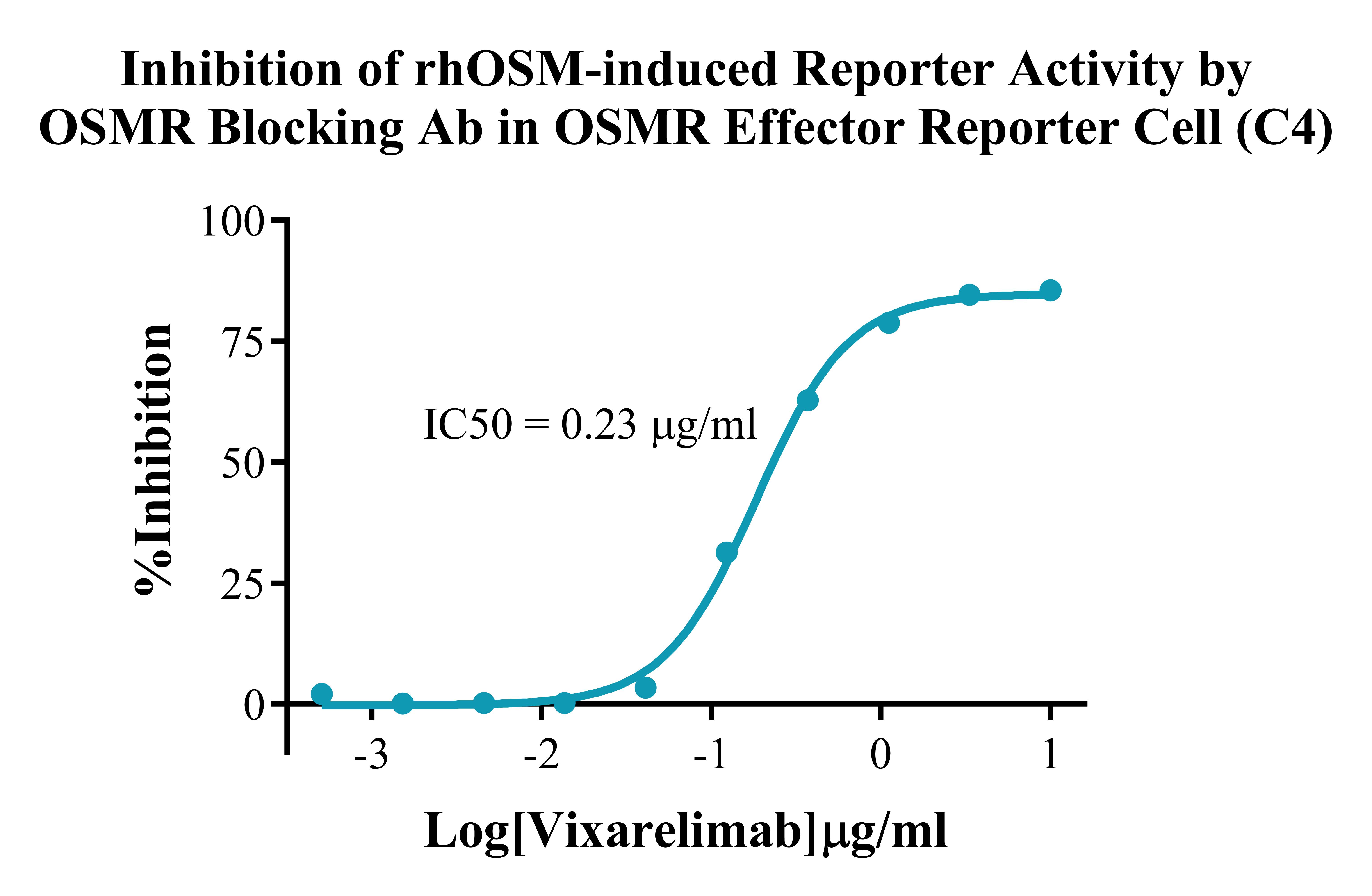 Inhibition of rhOSM-induced Reporter Activity by OSMR Blocking Ab in OSMR Effector Reporter Cell (C4)

%Inhibition

100
75
50
25
0

IC50 = 0.23 μg/ml

-3
-2
-1
0
1

Log[Vixarelimab]μg/ml